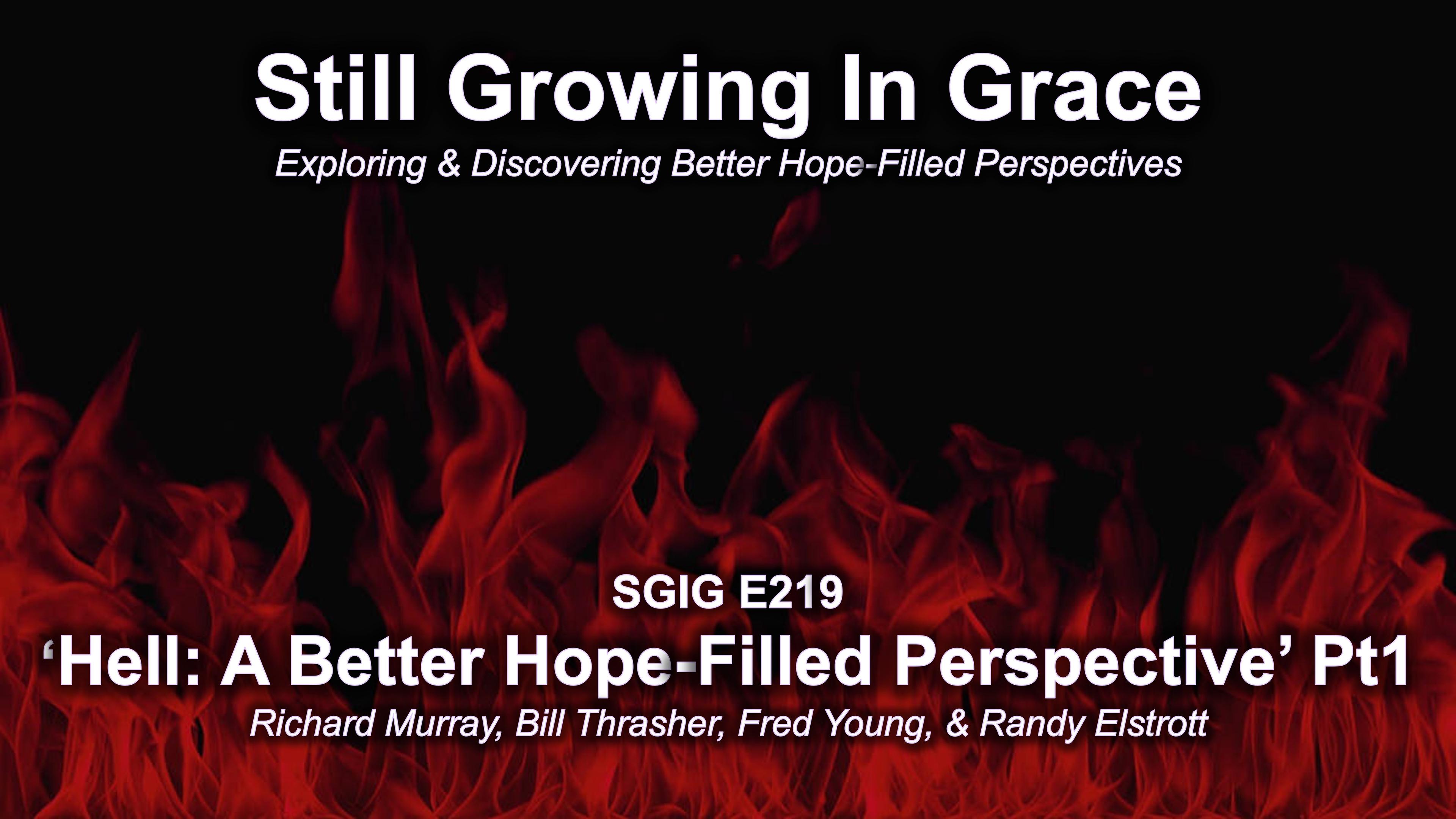 Still Growing In Grace

Exploring & Discovering Better Hope-Filled Perspectives

SGIG E219

‘Hell: A Better Hope-Filled Perspective’ Pt1

Richard Murray, Bill Thrasher, Fred Young, & Randy Elstrott